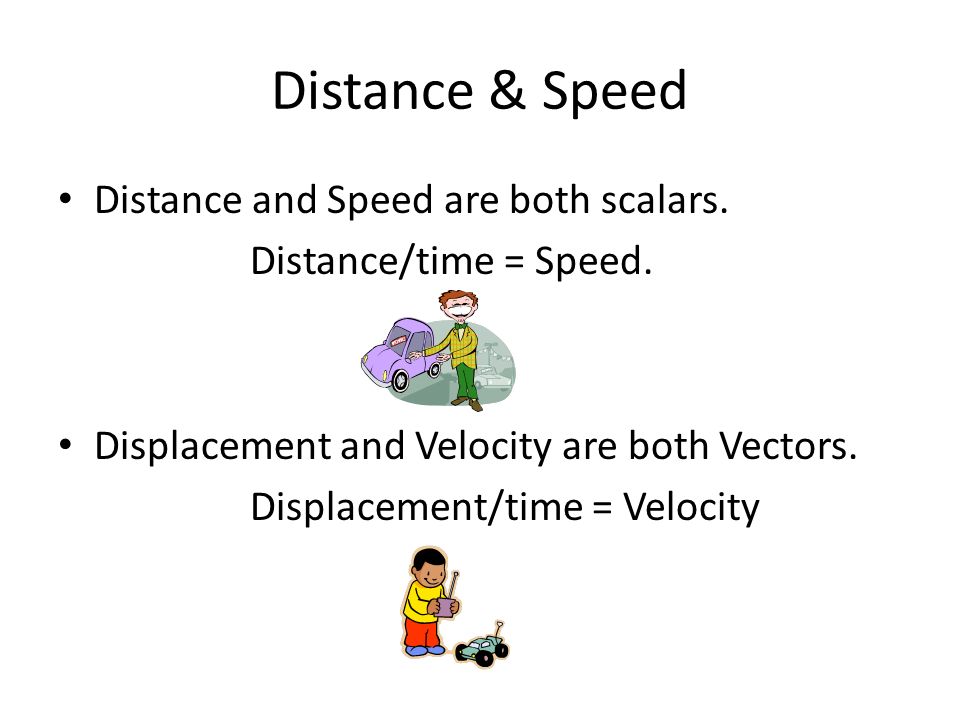 Distance & Speed

• Distance and Speed are both scalars.
Distance/time = Speed.

• Displacement and Velocity are both Vectors.
Displacement/time = Velocity